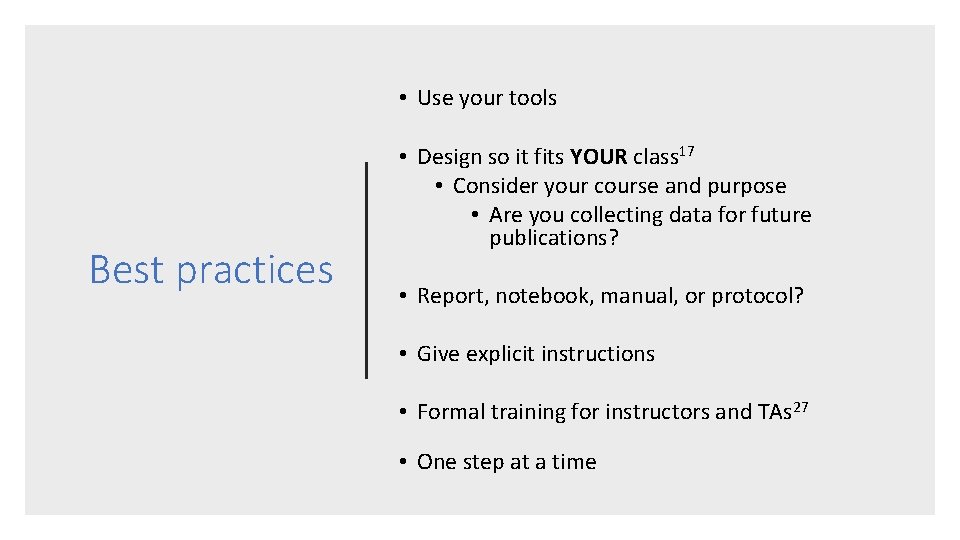 Best practices

• Use your tools

• Design so it fits YOUR class$^{17}$
  • Consider your course and purpose
    • Are you collecting data for future publications?

• Report, notebook, manual, or protocol?

• Give explicit instructions

• Formal training for instructors and TAs$^{27}$

• One step at a time